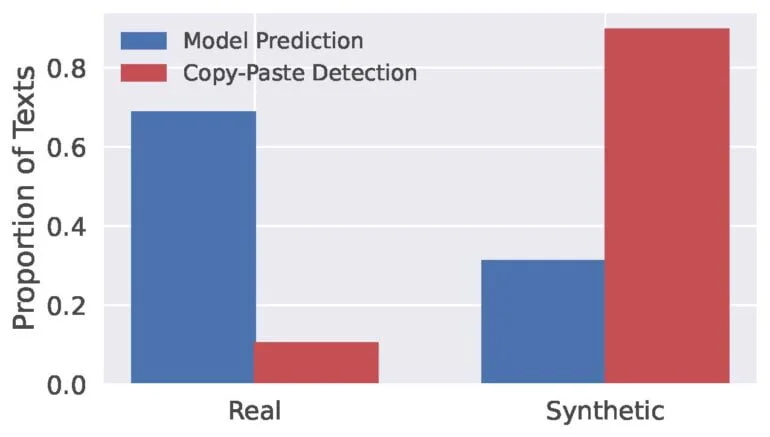 Model Prediction
Copy-Paste Detection

Proportion of Texts

0.8
0.6
0.4
0.2
0.0

Real
Synthetic